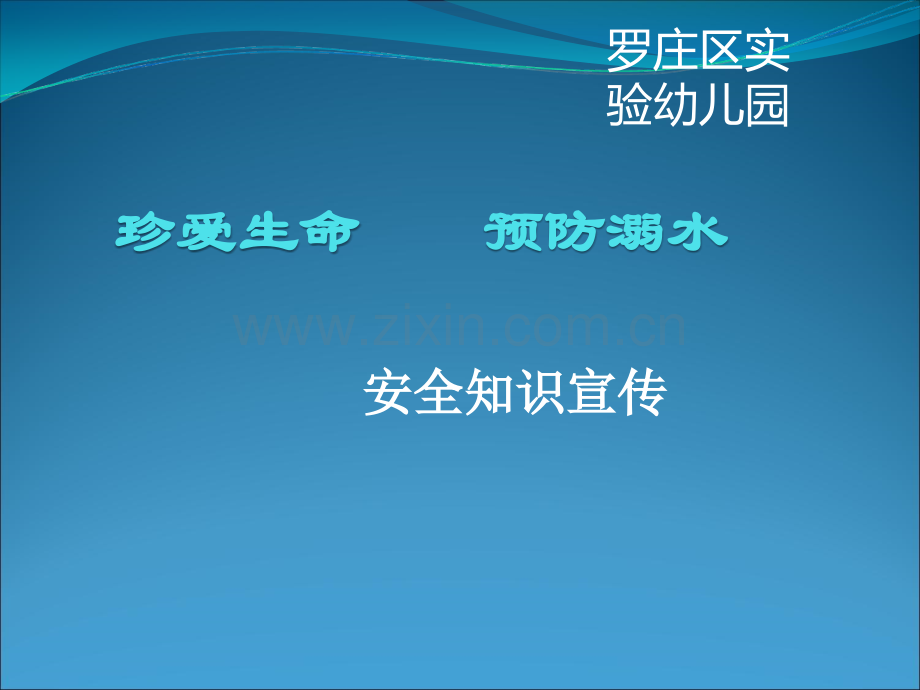 罗庄区实验幼儿园

珍爱生命　　预防溺水

www.zixin.com.cn

安全知识宣传